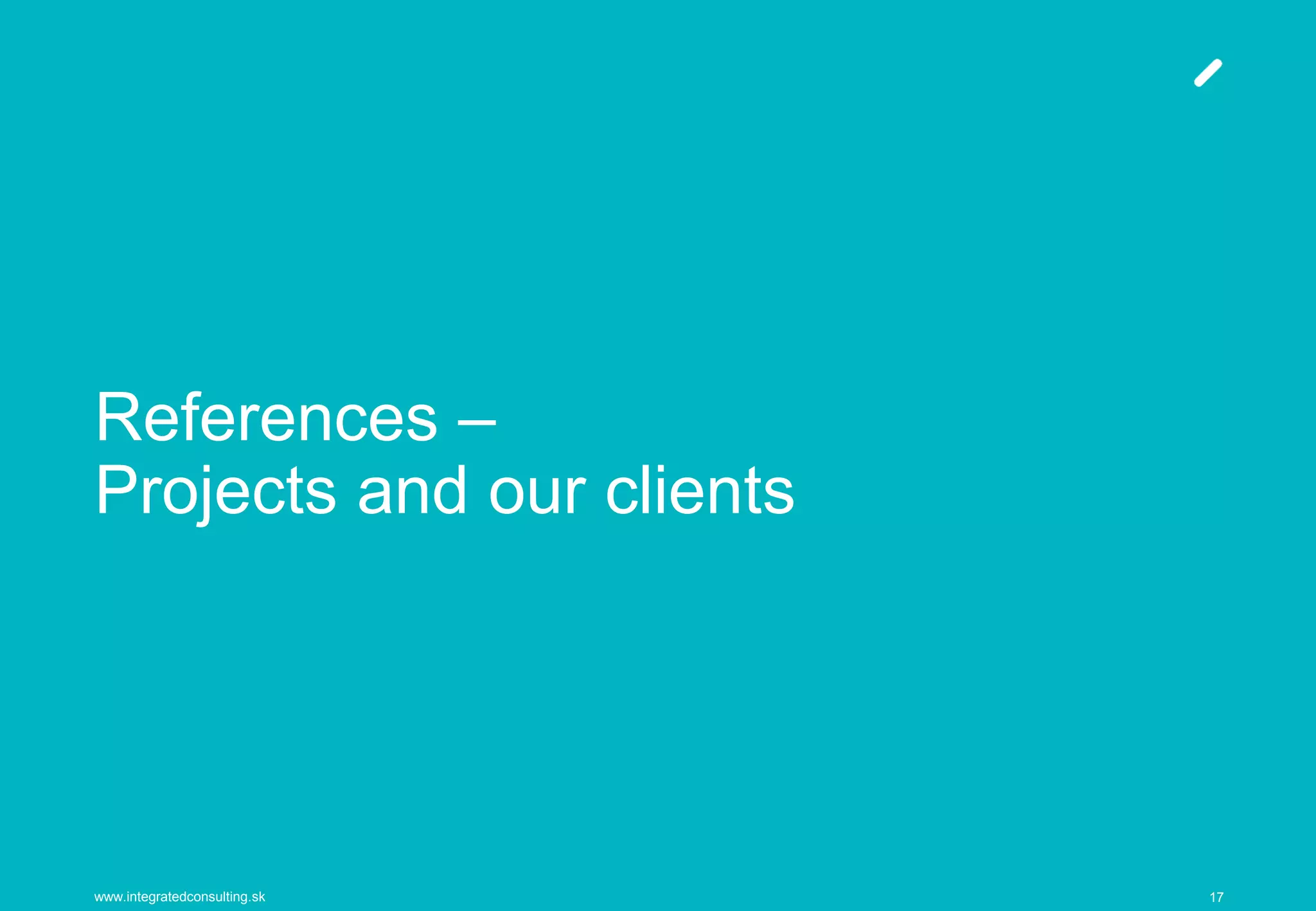 References –
Projects and our clients

www.integratedconsulting.sk

17